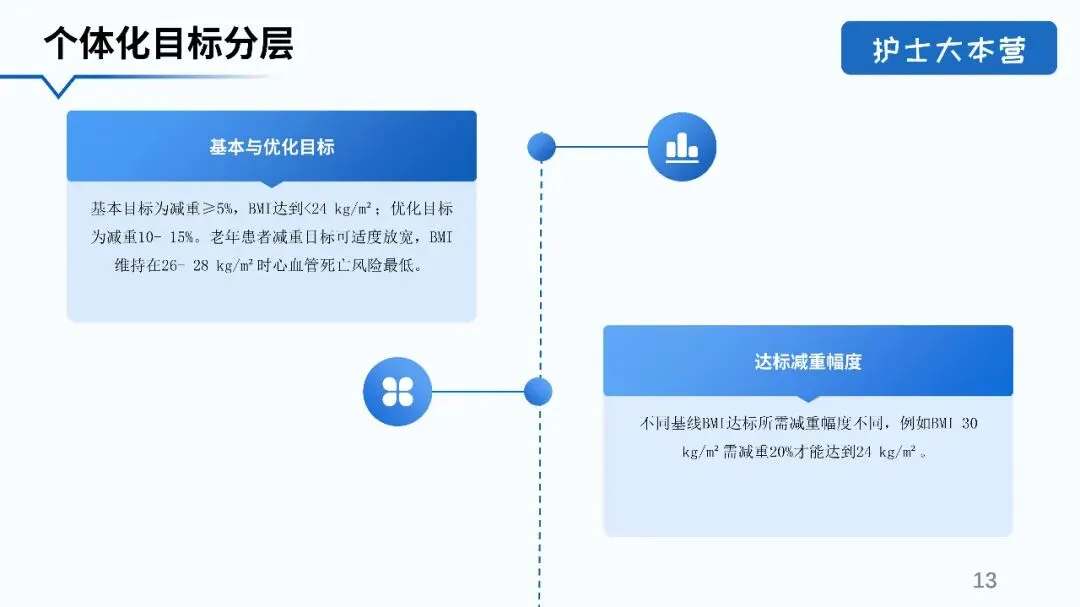 个体化目标分层

护士大本营

基本与优化目标

基本目标为减重≥5%，BMI达到<24 kg/m²；优化目标为减重10- 15%。老年患者减重目标可适度放宽，BMI维持在26- 28 kg/m²时心血管死亡风险最低。

达标减重幅度

不同基线BMI达标所需减重幅度不同，例如BMI 30 kg/m²需减重20%才能达到24 kg/m²。

13